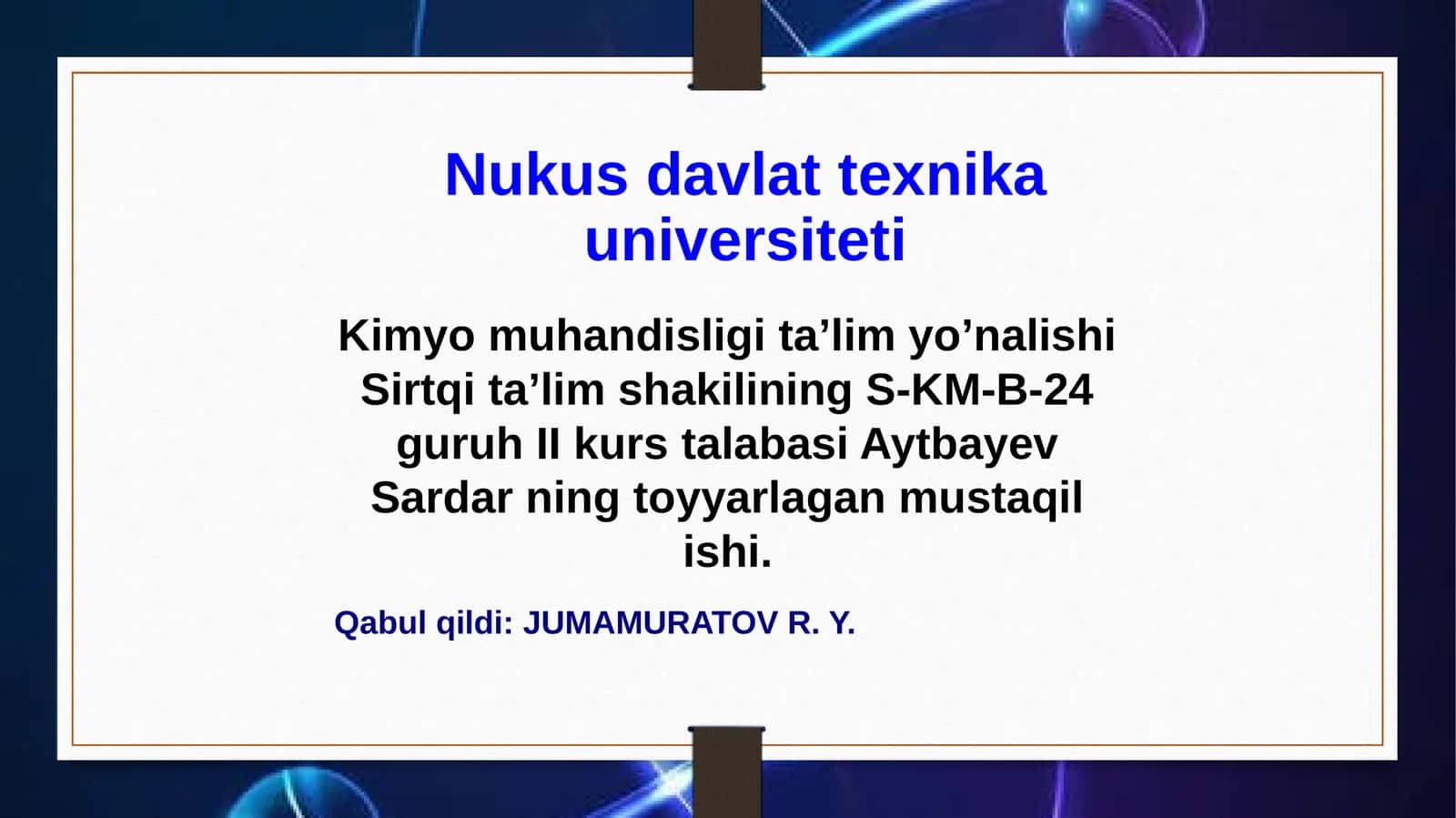 Nukus davlat texnika universiteti

Kimyo muhandisligi ta’lim yo’nalishi Sirtqi ta’lim shakilining S-KM-B-24 guruh II kurs talabasi Aytbayev Sardar ning toyyarlagan mustaqil ishi.

Qabul qildi: JUMAMURATOV R. Y.